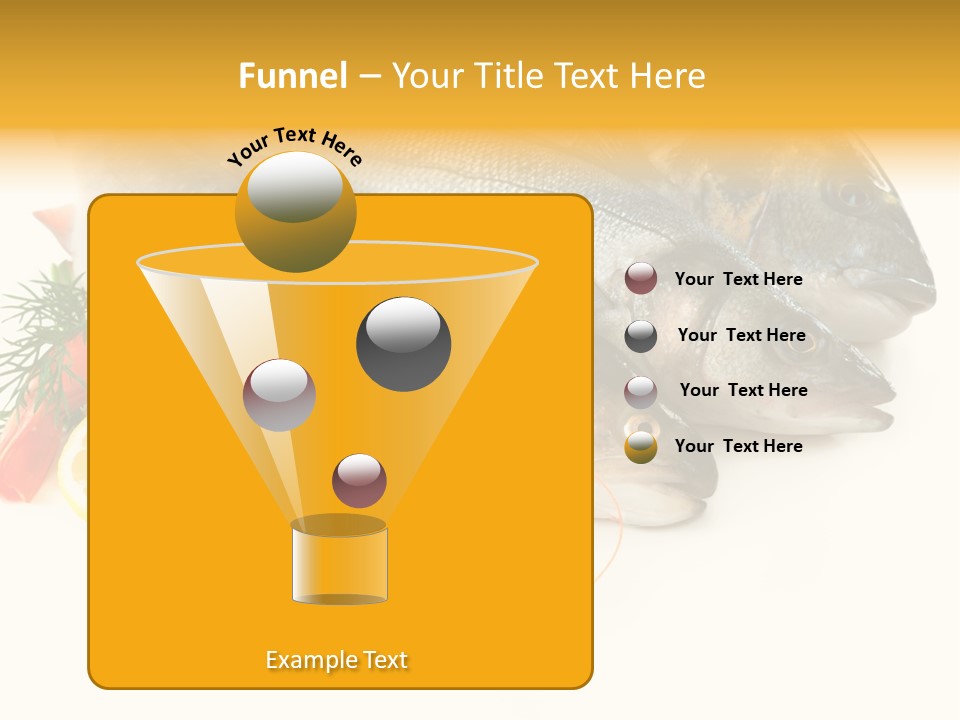 Funnel – Your Title Text Here

Your Text Here

Your Text Here

Your Text Here

Your Text Here

Your Text Here

Example Text